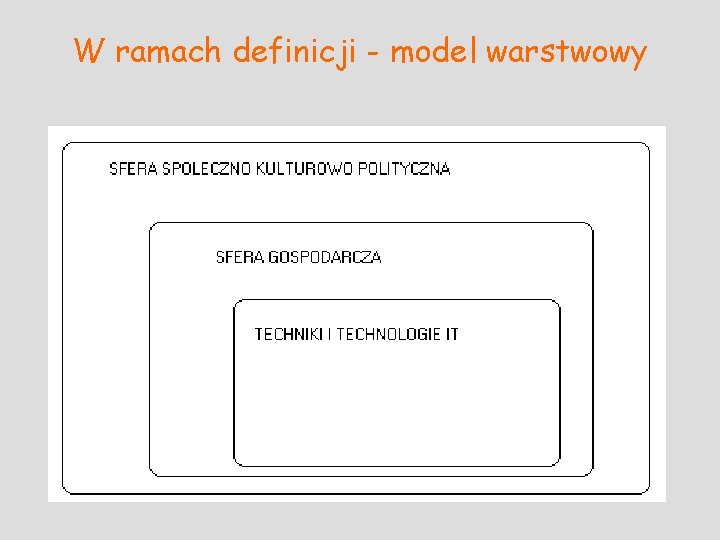 W ramach definicji - model warstwowy

SFERA SPOLECZNO KULTUROWO POLITYCZNA

SFERA GOSPODARCZA

TECHNIKI I TECHNOLOGIE IT